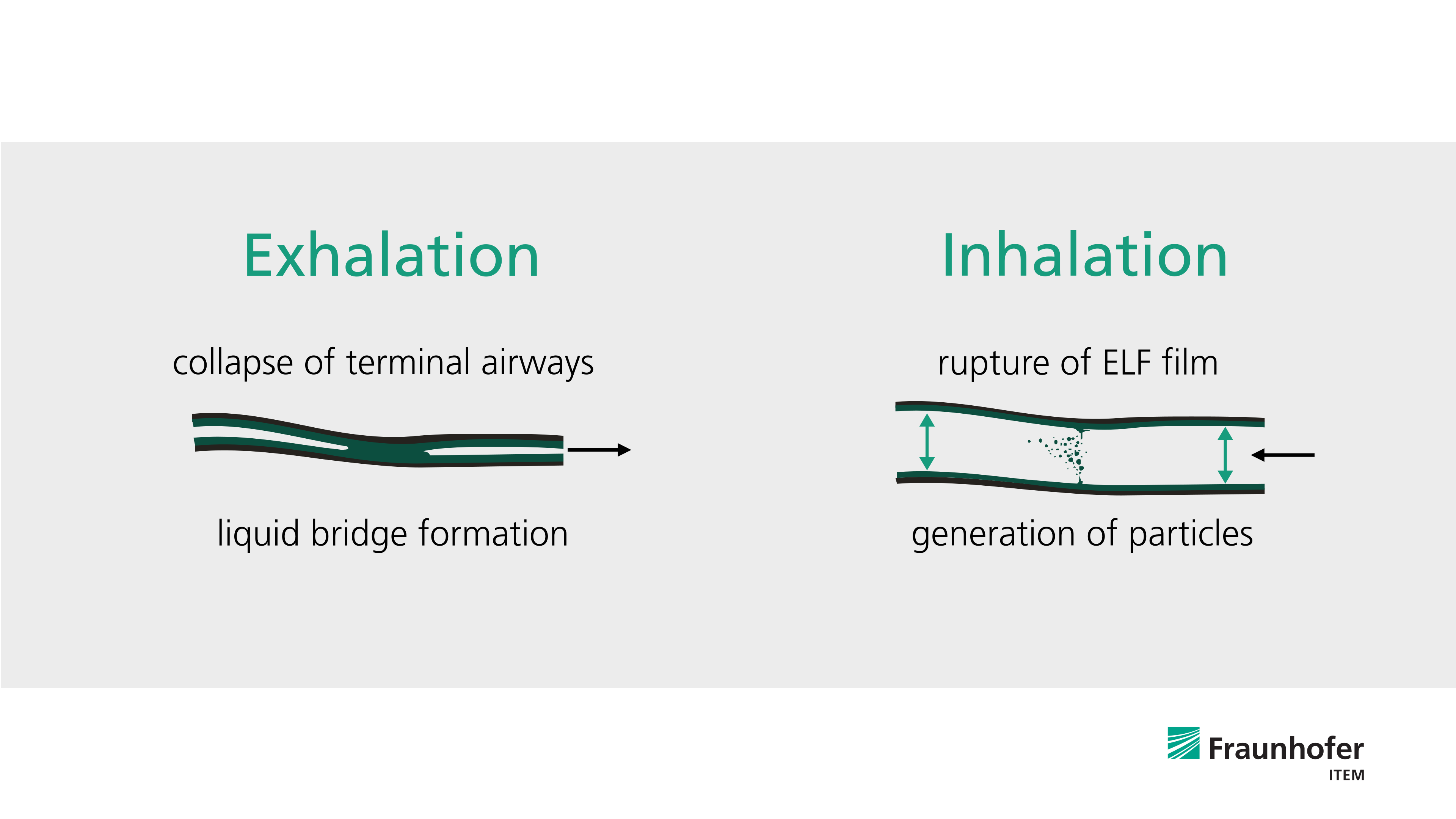 Exhalation

collapse of terminal airways

liquid bridge formation

Inhalation

rupture of ELF film

generation of particles

Fraunhofer
ITEM